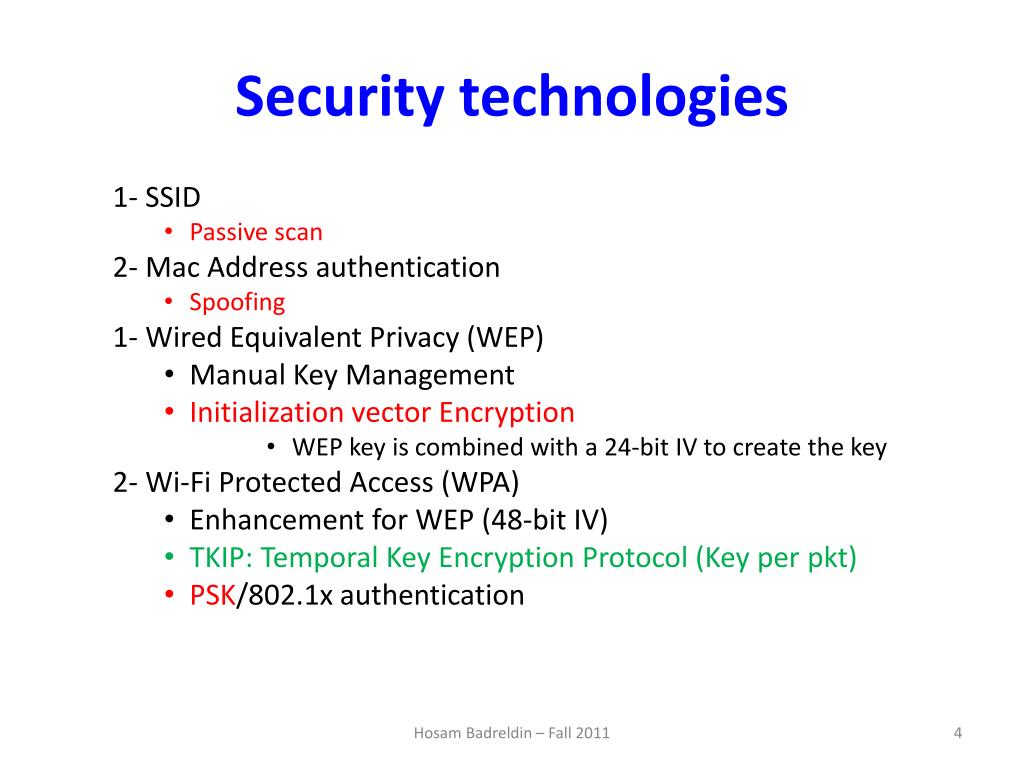 Security technologies

1- SSID
• Passive scan
2- Mac Address authentication
• Spoofing
1- Wired Equivalent Privacy (WEP)
• Manual Key Management
• Initialization vector Encryption
• WEP key is combined with a 24-bit IV to create the key
2- Wi-Fi Protected Access (WPA)
• Enhancement for WEP (48-bit IV)
• TKIP: Temporal Key Encryption Protocol (Key per pkt)
• PSK/802.1x authentication

Hosam Badreldin – Fall 2011

4